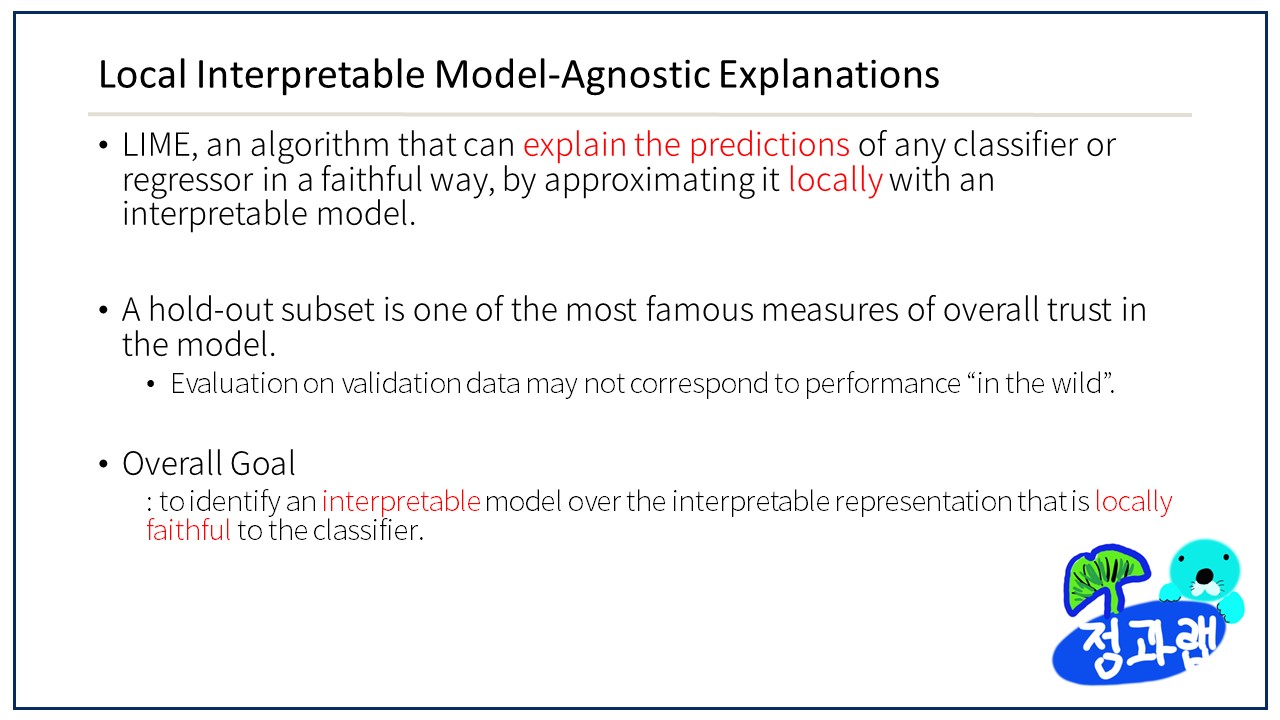 Local Interpretable Model-Agnostic Explanations

• LIME, an algorithm that can explain the predictions of any classifier or regressor in a faithful way, by approximating it locally with an interpretable model.

• A hold-out subset is one of the most famous measures of overall trust in the model.
  • Evaluation on validation data may not correspond to performance “in the wild”.

• Overall Goal
: to identify an interpretable model over the interpretable representation that is locally faithful to the classifier.

정과랩